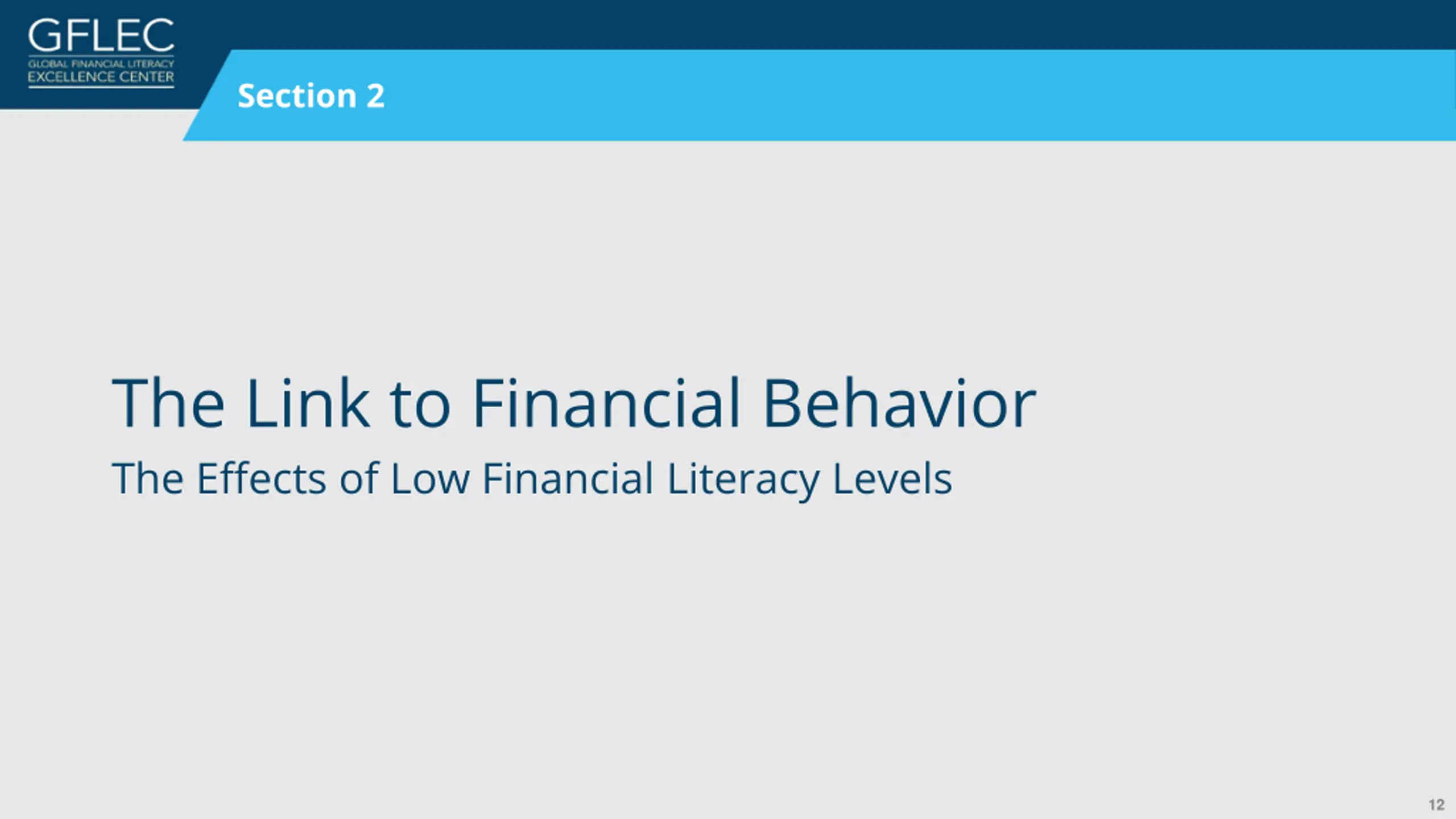 GFLEC
GLOBAL FINANCIAL LITERACY
EXCELLENCE CENTER

Section 2

The Link to Financial Behavior

The Effects of Low Financial Literacy Levels

12